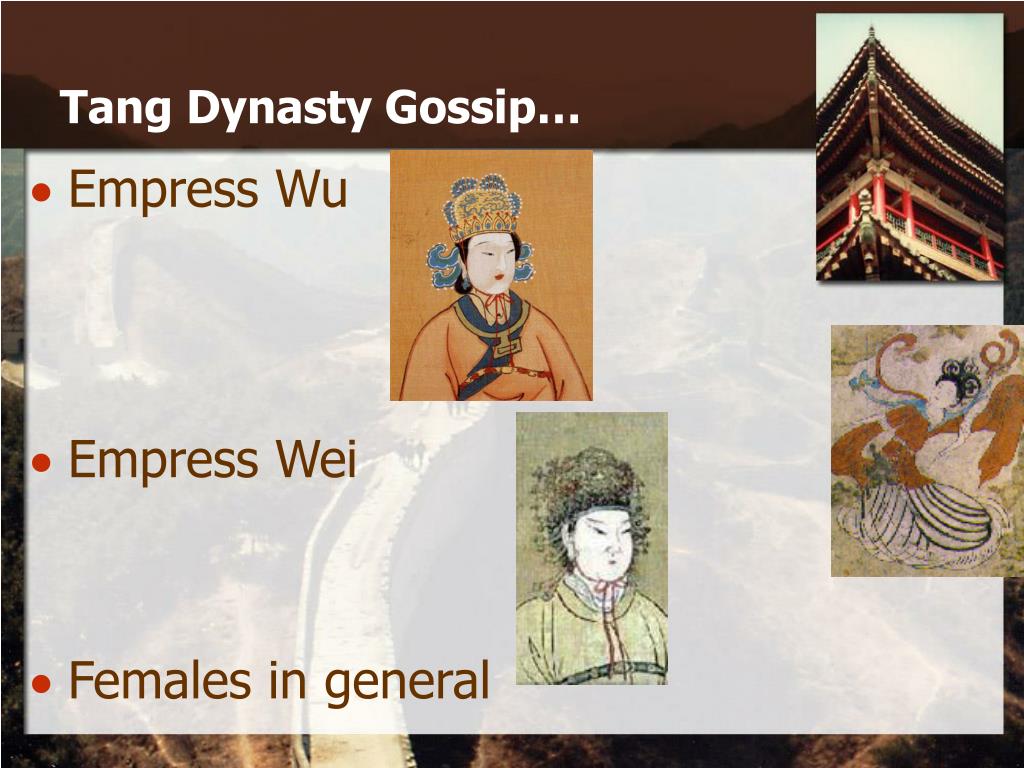 Tang Dynasty Gossip…

• Empress Wu

• Empress Wei

• Females in general